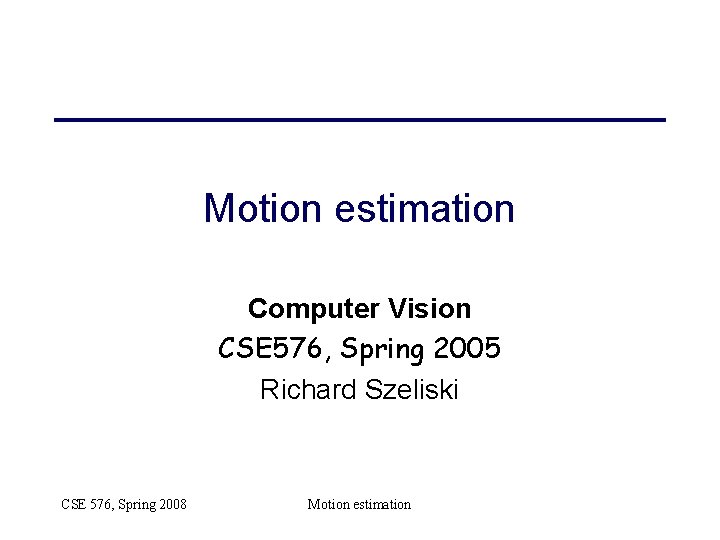 Motion estimation

Computer Vision
CSE576, Spring 2005
Richard Szeliski

CSE 576, Spring 2008

Motion estimation